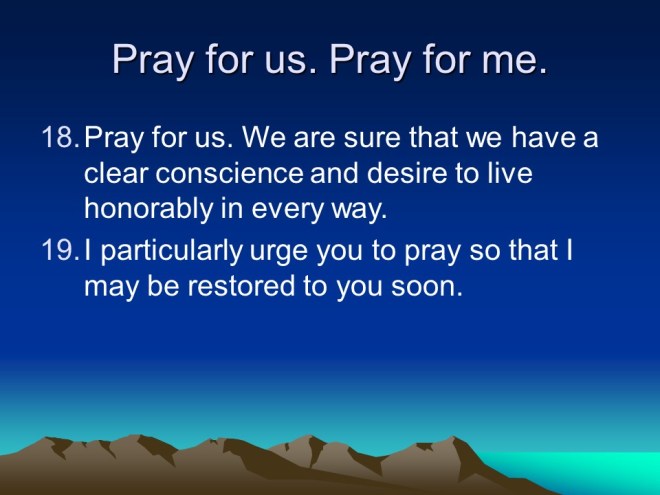 Pray for us. Pray for me.

18. Pray for us. We are sure that we have a clear conscience and desire to live honorably in every way.

19. I particularly urge you to pray so that I may be restored to you soon.